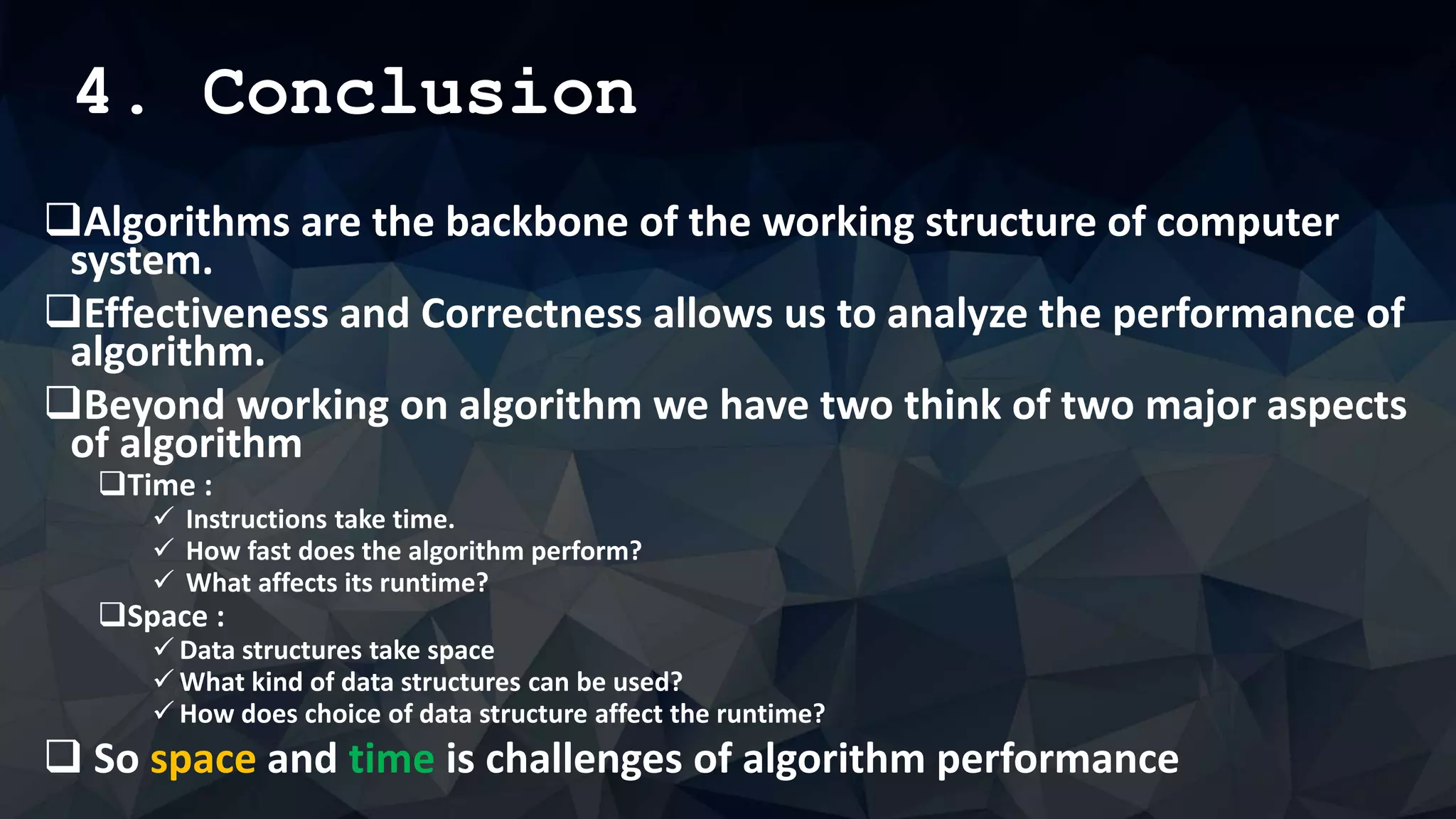 4. Conclusion

❑Algorithms are the backbone of the working structure of computer system.

❑Effectiveness and Correctness allows us to analyze the performance of algorithm.

❑Beyond working on algorithm we have two think of two major aspects of algorithm

❑Time :

✓ Instructions take time.
✓ How fast does the algorithm perform?
✓ What affects its runtime?

❑Space :

✓ Data structures take space
✓ What kind of data structures can be used?
✓ How does choice of data structure affect the runtime?

❑ So space and time is challenges of algorithm performance